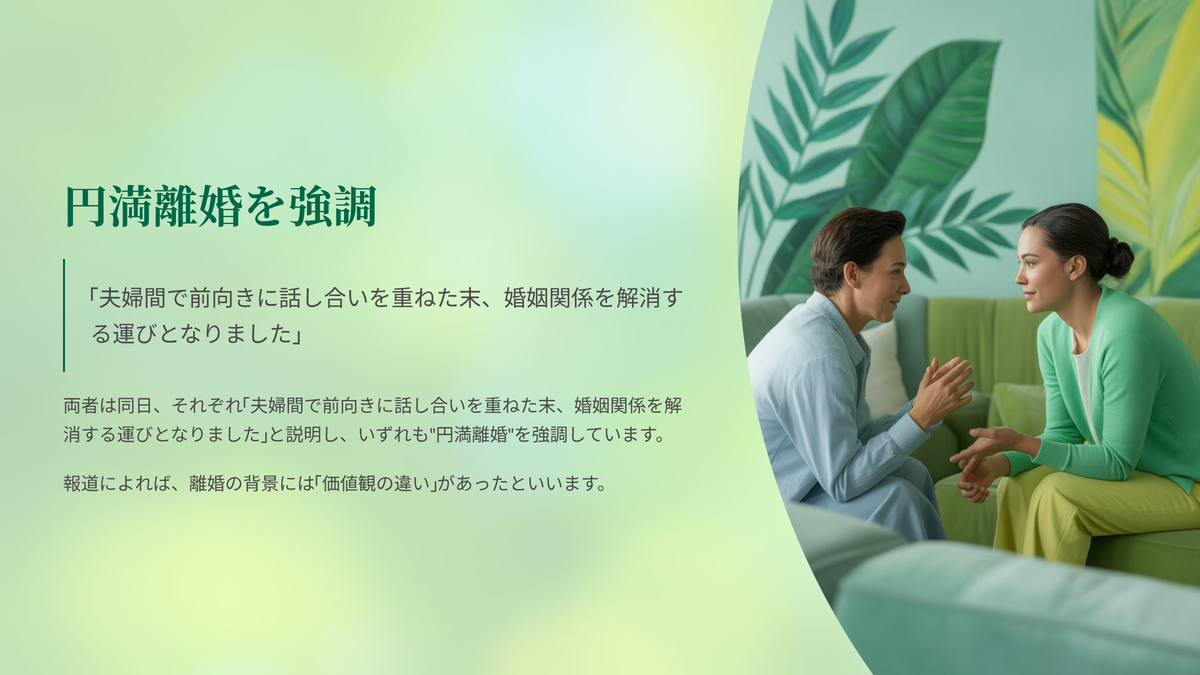 円満離婚を強調

「夫婦間で前向きに話し合いを重ねた末、婚姻関係を解消する運びとなりました」

両者は同日、それぞれ「夫婦間で前向きに話し合いを重ねた末、婚姻関係を解消する運びとなりました」と説明し、いずれも"円満離婚"を強調しています。

報道によれば、離婚の背景には「価値観の違い」があったといいます。